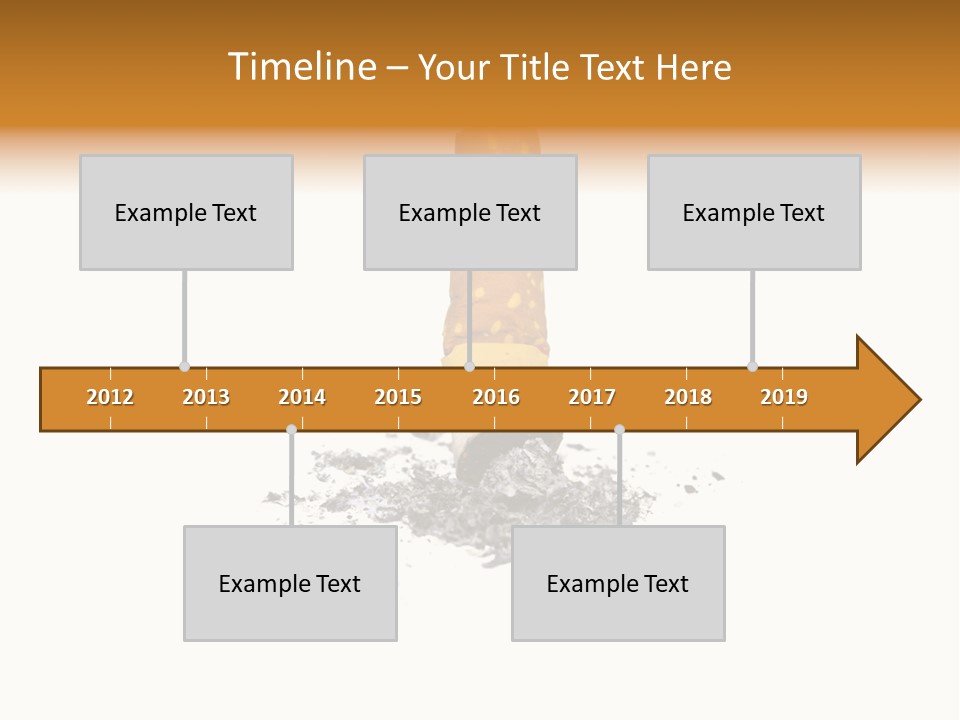 Timeline – Your Title Text Here

Example Text

Example Text

Example Text

2012 2013 2014 2015 2016 2017 2018 2019

Example Text

Example Text